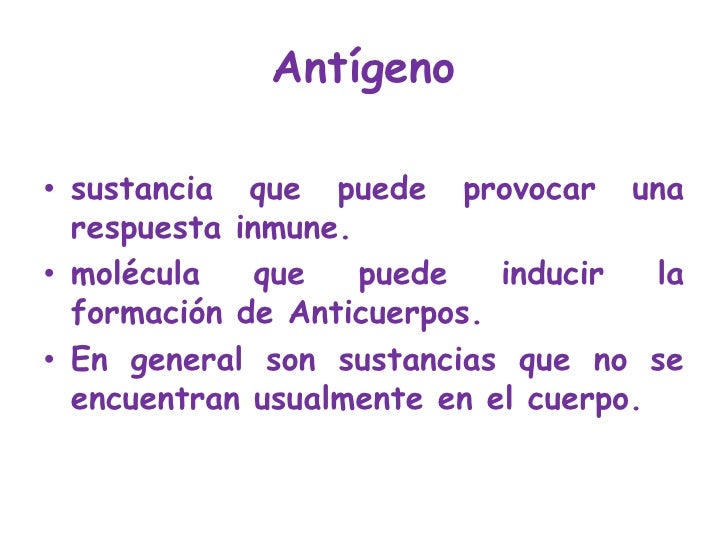 Antígeno

• sustancia que puede provocar una respuesta inmune.
• molécula que puede inducir la formación de Anticuerpos.
• En general son sustancias que no se encuentran usualmente en el cuerpo.